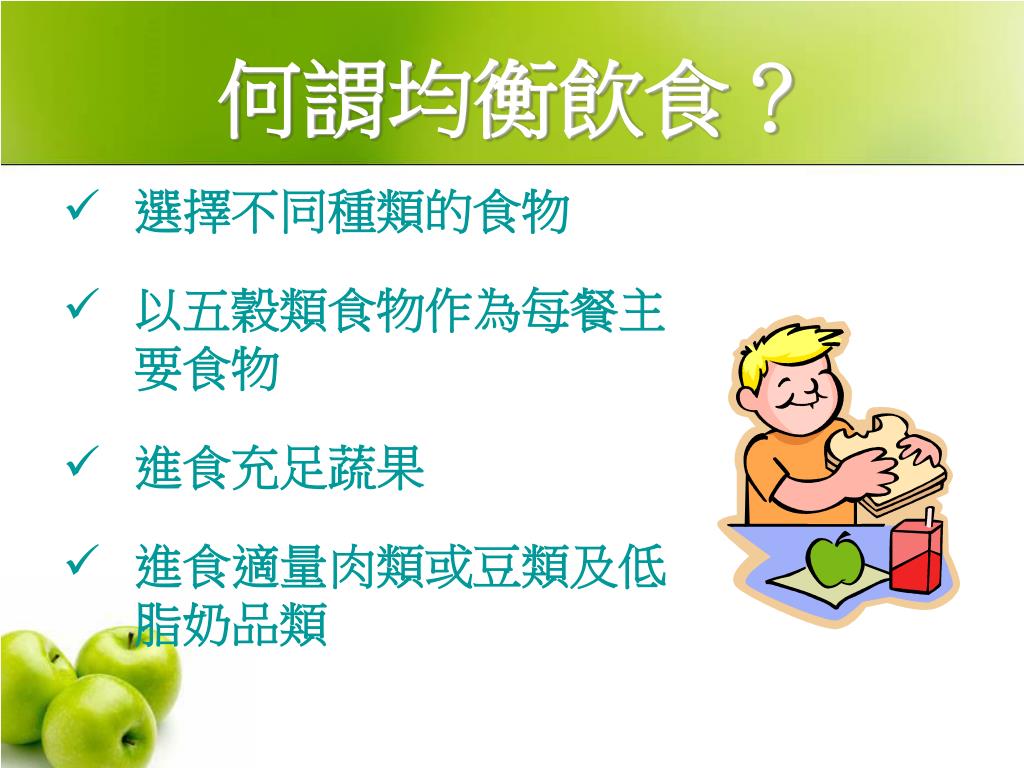 何謂均衡飲食？

✓ 選擇不同種類的食物

✓ 以五穀類食物作為每餐主要食物

✓ 進食充足蔬果

✓ 進食適量肉類或豆類及低脂奶品類